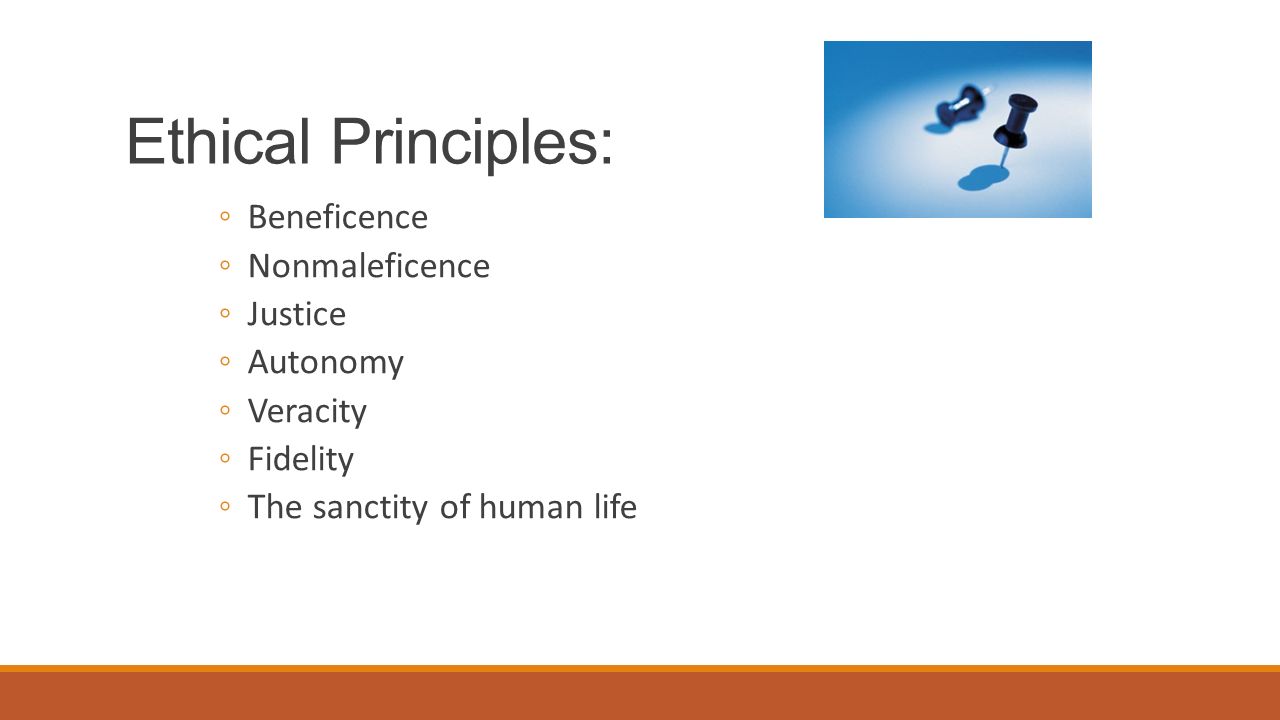 Ethical Principles:

◦ Beneficence
◦ Nonmaleficence
◦ Justice
◦ Autonomy
◦ Veracity
◦ Fidelity
◦ The sanctity of human life